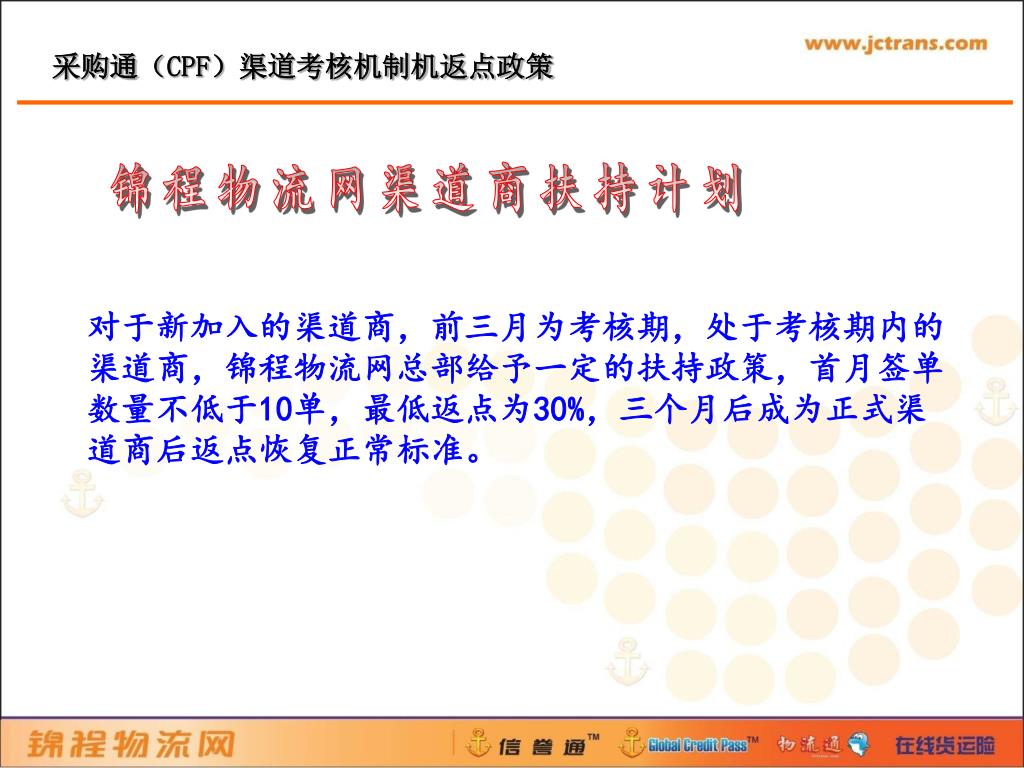 采购通（CPF）渠道考核机制机返点政策

www.jctrans.com

锦程物流网渠道商扶持计划

对于新加入的渠道商，前三月为考核期，处于考核期内的渠道商，锦程物流网总部给予一定的扶持政策，首月签单数量不低于10单，最低返点为30%，三个月后成为正式渠道商后返点恢复正常标准。

锦程物流网 信誉通™ Global Credit Pass™ 物流通 在线货运险